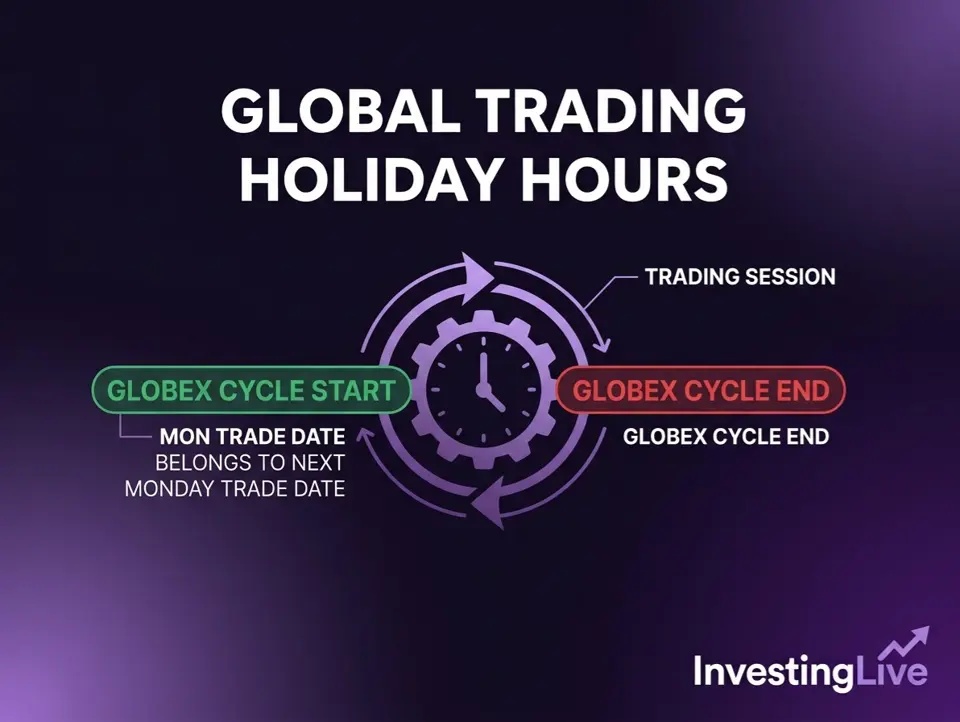 GLOBAL TRADING HOLIDAY HOURS

TRADING SESSION

GLOBEX CYCLE START

MON TRADE DATE
BELONGS TO NEXT
MONDAY TRADE DATE

GLOBEX CYCLE END

GLOBEX CYCLE END

InvestingLive